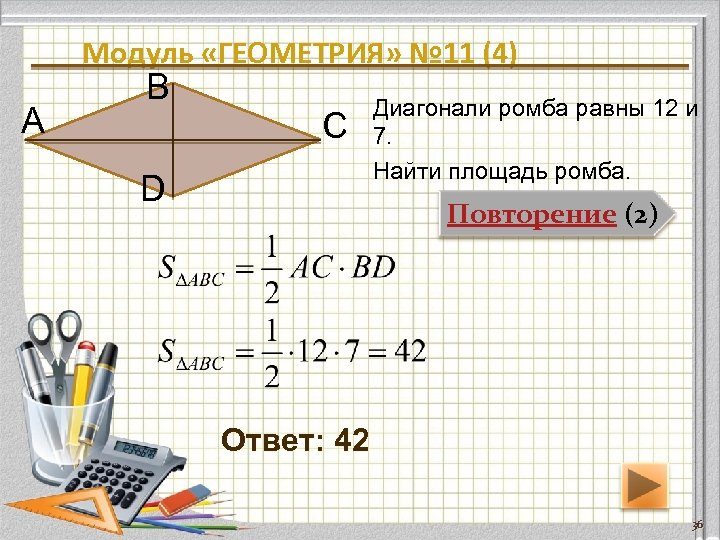 Модуль «ГЕОМЕТРИЯ» №11 (4)

B
A
C
D

Диагонали ромба равны 12 и 7.

Найти площадь ромба.

Повторение (2)

$S_{\Delta ABC} = \frac{1}{2} AC \cdot BD$

$S_{\Delta ABC} = \frac{1}{2} \cdot 12 \cdot 7 = 42$

Ответ: 42

36